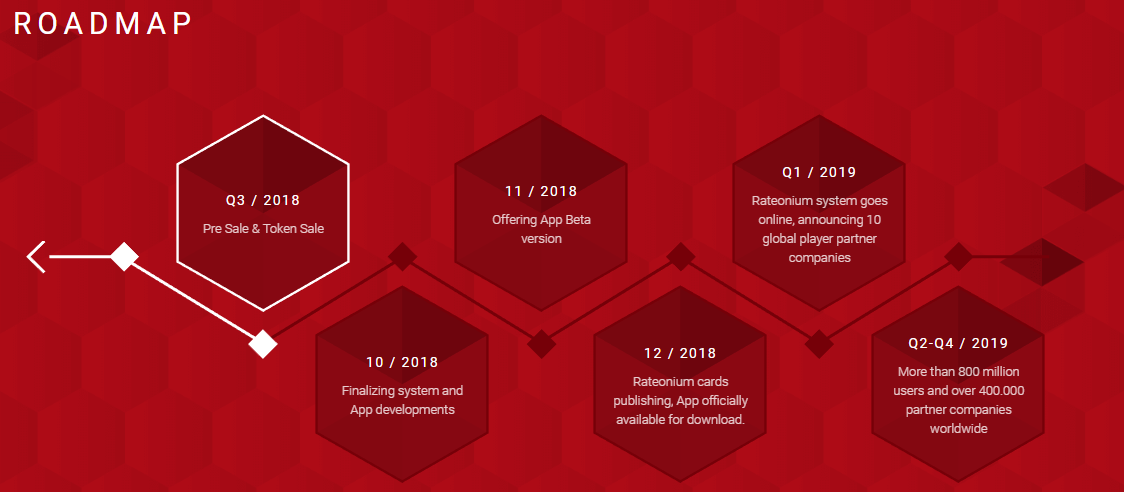 ROADMAP

Q3 / 2018
Pre Sale & Token Sale

10 / 2018
Finalizing system and App developments

11 / 2018
Offering App Beta version

12 / 2018
Rateonium cards publishing, App officially available for download.

Q1 / 2019
Rateonium system goes online, announcing 10 global player partner companies

Q2-Q4 / 2019
More than 800 million users and over 400.000 partner companies worldwide